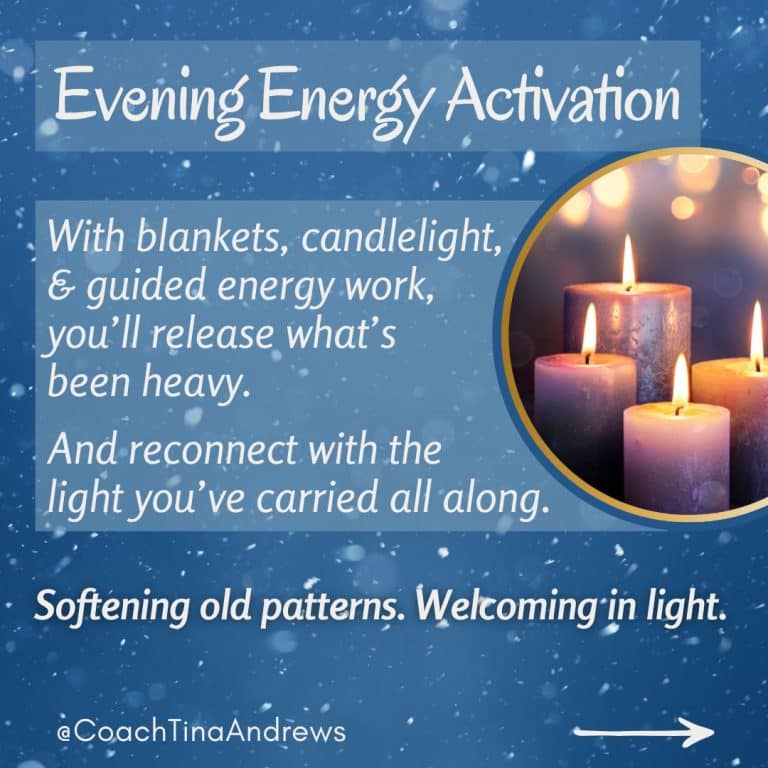 Evening Energy Activation

With blankets, candlelight, & guided energy work, you'll release what's been heavy.

And reconnect with the light you've carried all along.

Softening old patterns. Welcoming in light.

@CoachTinaAndrews